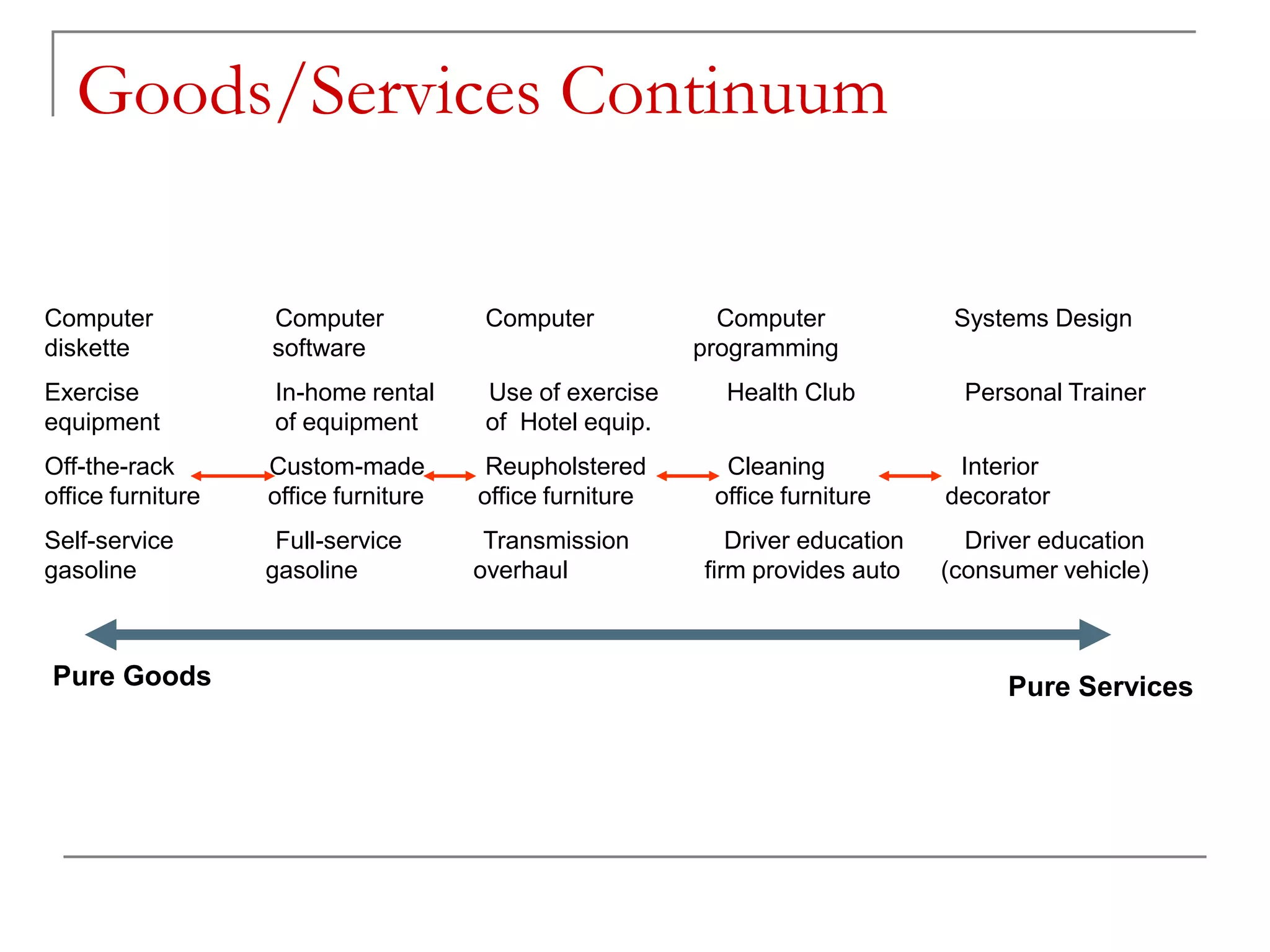 Goods/Services Continuum

| | | | | |
|---|---|---|---|---|
| Computer diskette | Computer software | Computer | Computer programming | Systems Design |
| Exercise equipment | In-home rental of equipment | Use of exercise of Hotel equip. | Health Club | Personal Trainer |
| Off-the-rack office furniture | Custom-made office furniture | Reupholstered office furniture | Cleaning office furniture | Interior decorator |
| Self-service gasoline | Full-service gasoline | Transmission overhaul | Driver education firm provides auto | Driver education (consumer vehicle) |

Pure Goods

Pure Services